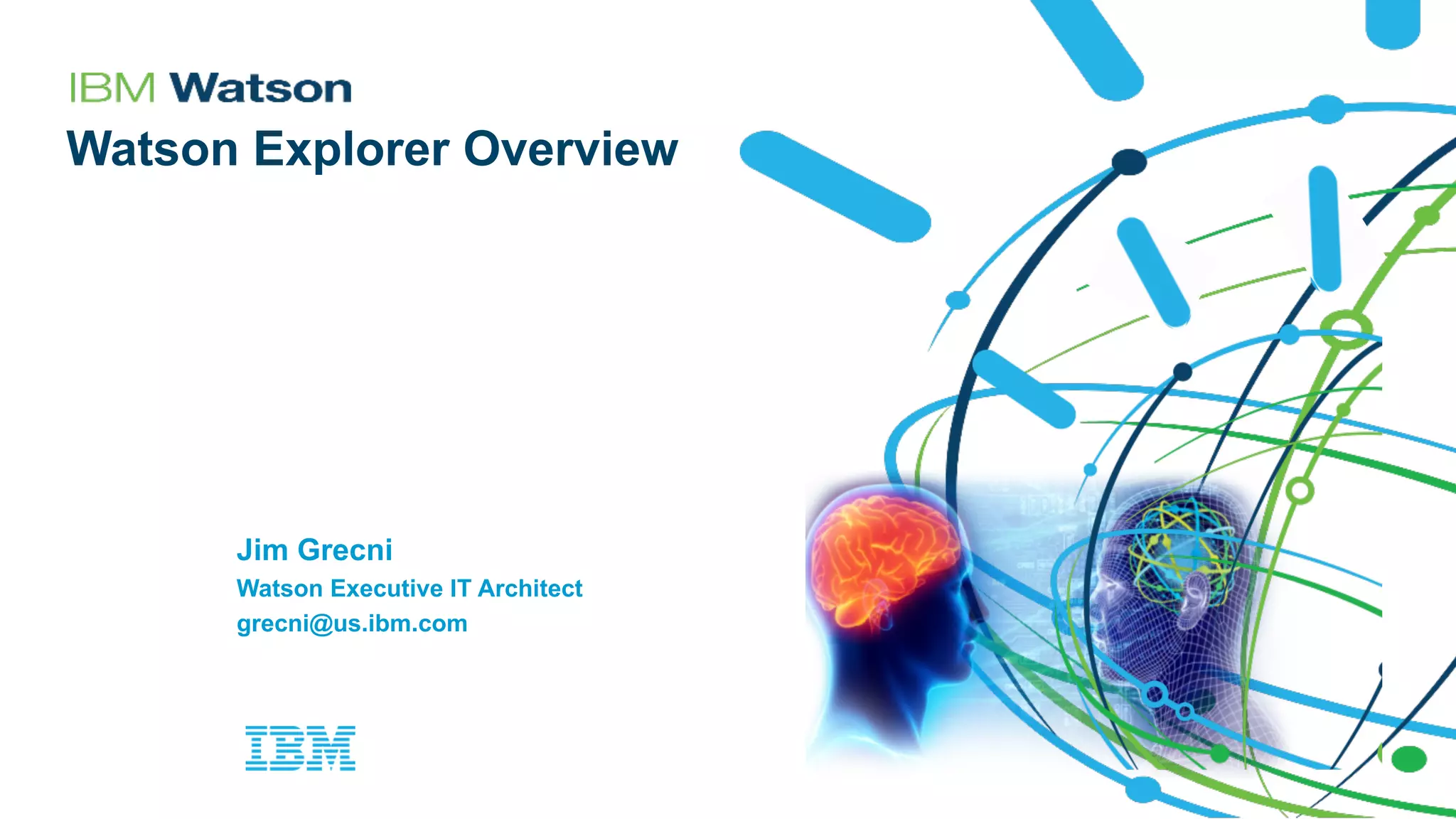 IBM Watson

Watson Explorer Overview

Jim Grecni
Watson Executive IT Architect
grecni@us.ibm.com

IBM